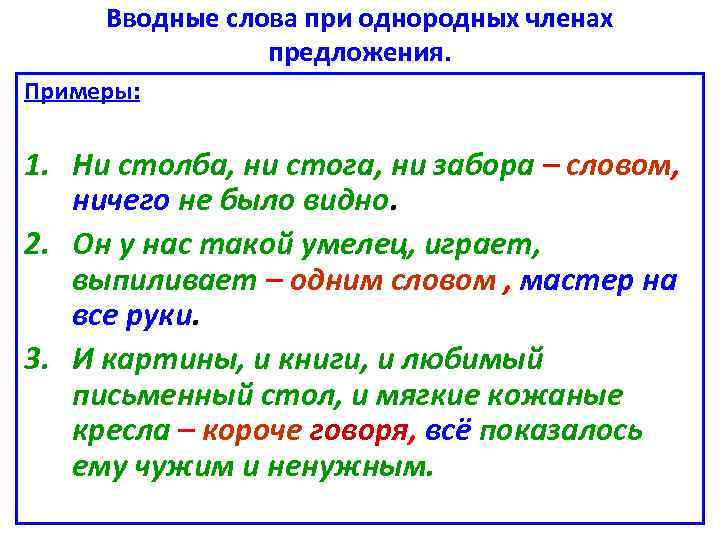 Вводные слова при однородных членах предложения.

Примеры:

1. Ни столба, ни стога, ни забора – словом, ничего не было видно.

2. Он у нас такой умелец, играет, выпиливает – одним словом , мастер на все руки.

3. И картины, и книги, и любимый письменный стол, и мягкие кожаные кресла – короче говоря, всё показалось ему чужим и ненужным.